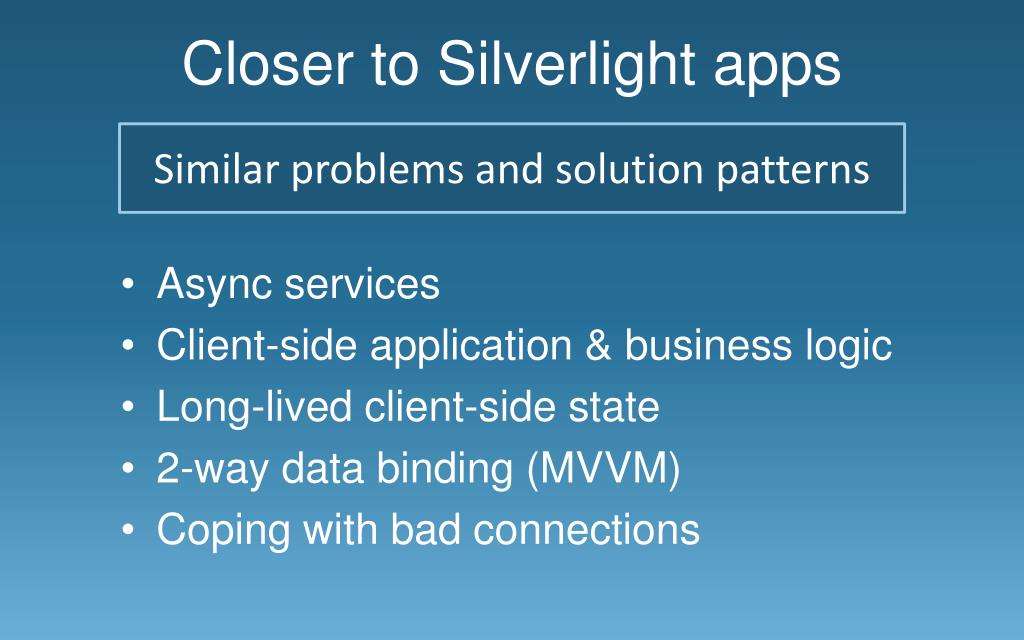 Closer to Silverlight apps

Similar problems and solution patterns

• Async services
• Client-side application & business logic
• Long-lived client-side state
• 2-way data binding (MVVM)
• Coping with bad connections